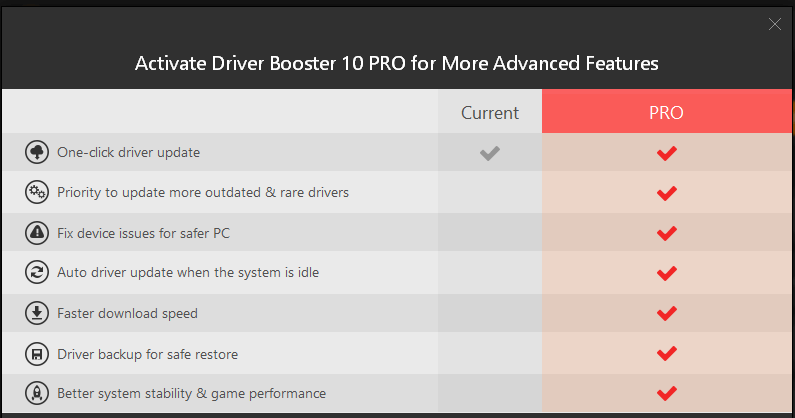 Activate Driver Booster 10 PRO for More Advanced Features

| | Current | PRO |
|---|---|---|
| One-click driver update | ✔ | ✔ |
| Priority to update more outdated & rare drivers | | ✔ |
| Fix device issues for safer PC | | ✔ |
| Auto driver update when the system is idle | | ✔ |
| Faster download speed | | ✔ |
| Driver backup for safe restore | | ✔ |
| Better system stability & game performance | | ✔ |